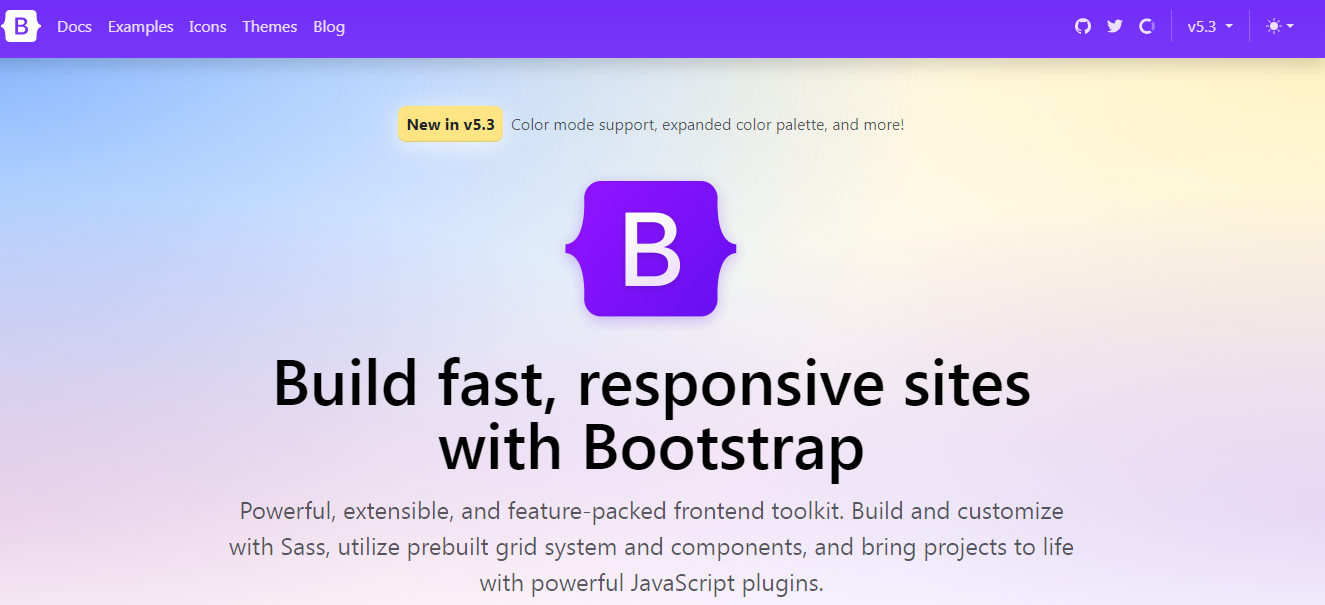 B Docs Examples Icons Themes Blog

v5.3

New in v5.3 Color mode support, expanded color palette, and more!

B

Build fast, responsive sites with Bootstrap

Powerful, extensible, and feature-packed frontend toolkit. Build and customize with Sass, utilize prebuilt grid system and components, and bring projects to life with powerful JavaScript plugins.